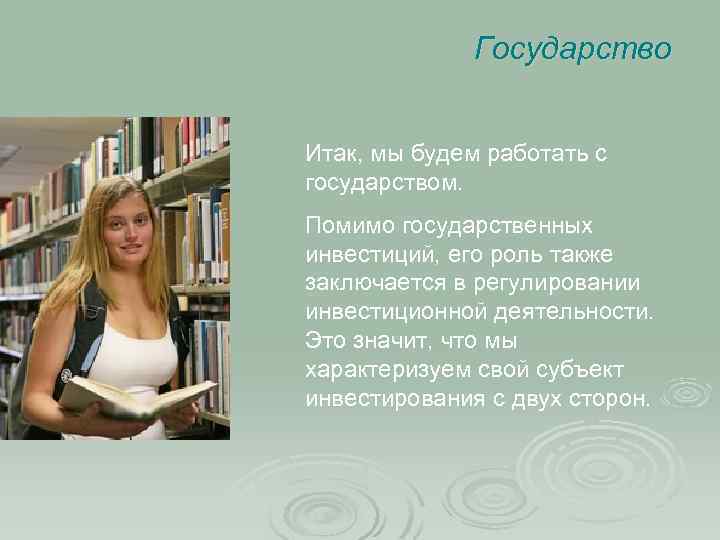 Государство

Итак, мы будем работать с государством.

Помимо государственных инвестиций, его роль также заключается в регулировании инвестиционной деятельности. Это значит, что мы характеризуем свой субъект инвестирования с двух сторон.